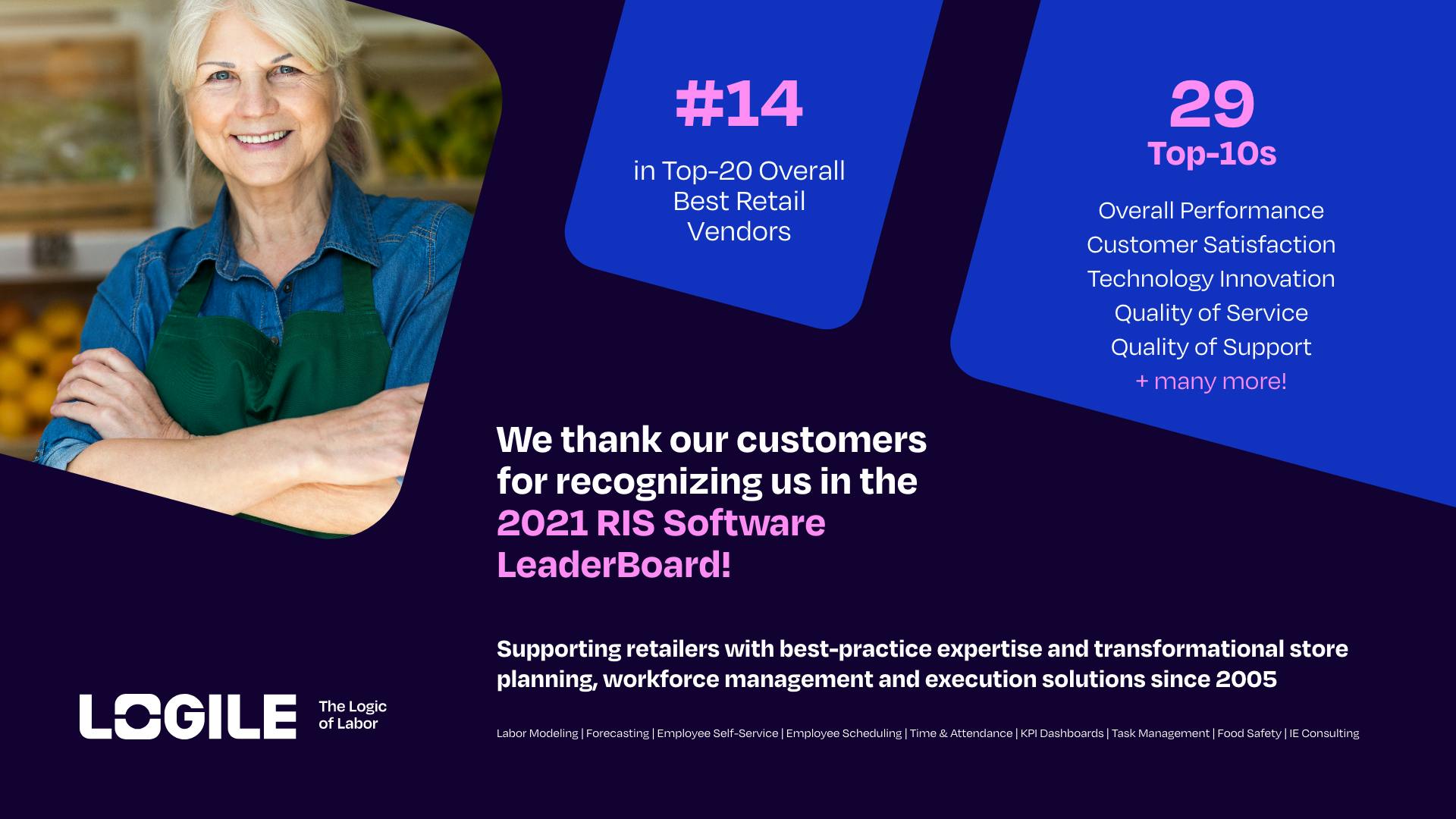 #14

in Top-20 Overall Best Retail Vendors

29

Top-10s

Overall Performance
Customer Satisfaction
Technology Innovation
Quality of Service
Quality of Support
+ many more!

We thank our customers for recognizing us in the 2021 RIS Software LeaderBoard!

Supporting retailers with best-practice expertise and transformational store planning, workforce management and execution solutions since 2005

LOGILE The Logic of Labor

Labor Modeling | Forecasting | Employee Self-Service | Employee Scheduling | Time & Attendance | KPI Dashboards | Task Management | Food Safety | IE Consulting